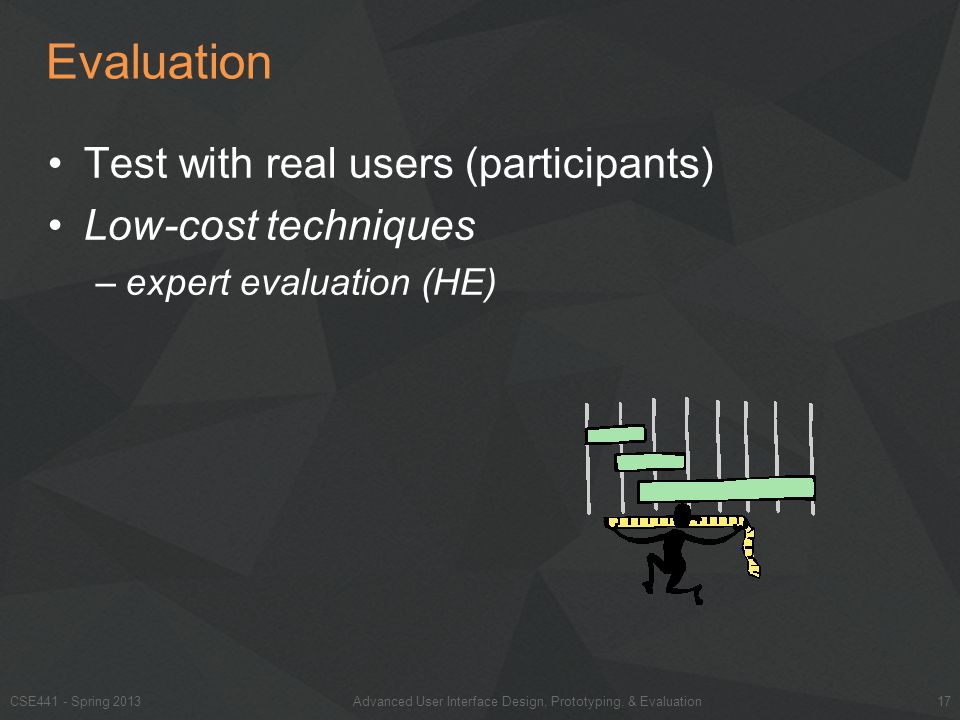 Evaluation

• Test with real users (participants)
• Low-cost techniques
– expert evaluation (HE)

CSE441 - Spring 2013
Advanced User Interface Design, Prototyping, & Evaluation
17